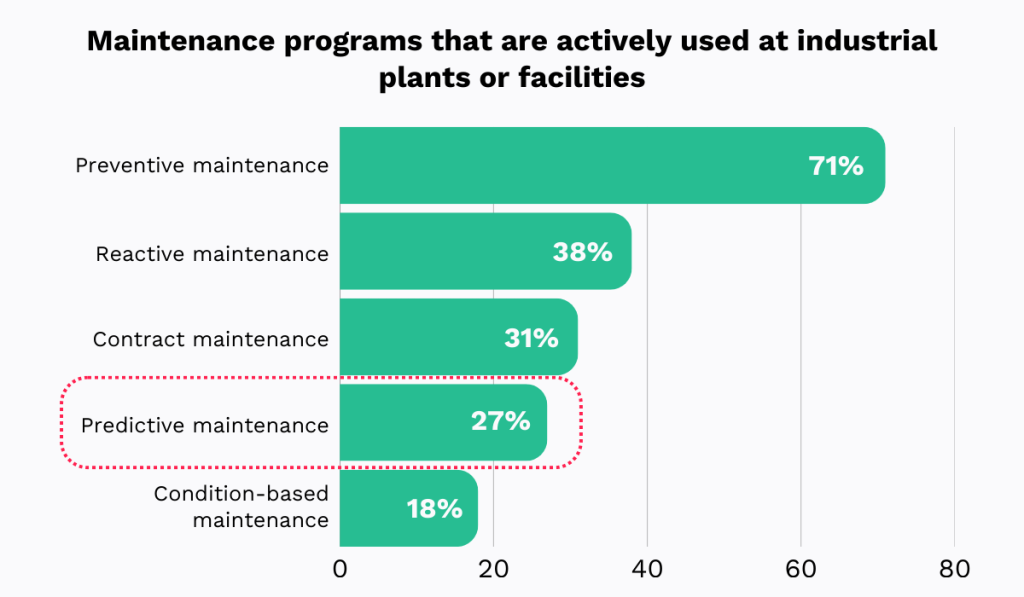 Maintenance programs that are actively used at industrial plants or facilities

Preventive maintenance 71%
Reactive maintenance 38%
Contract maintenance 31%
Predictive maintenance 27%
Condition-based maintenance 18%

0 20 40 60 80